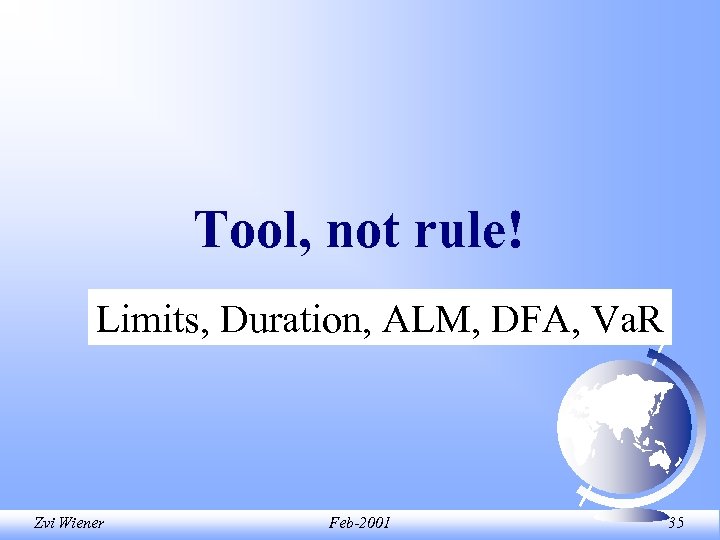 Tool, not rule!

Limits, Duration, ALM, DFA, VaR

Zvi Wiener

Feb-2001

35